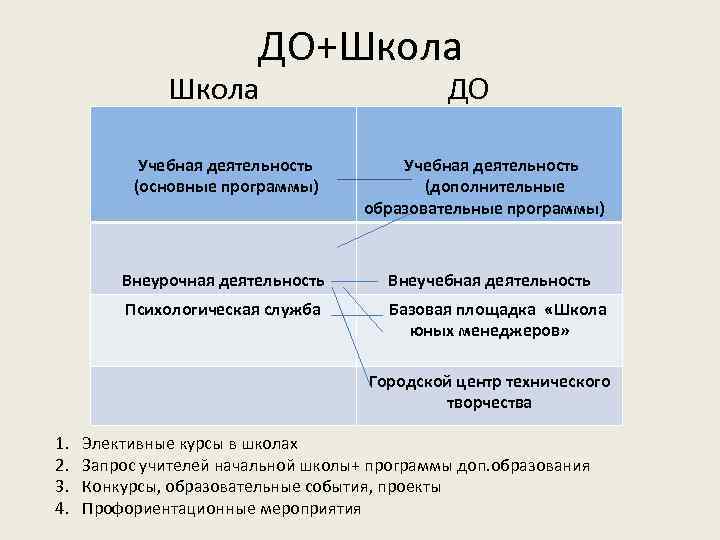 ДО+Школа

| Школа | ДО |
|---|---|
| Учебная деятельность (основные программы) | Учебная деятельность (дополнительные образовательные программы) |
| Внеурочная деятельность | Внеучебная деятельность |
| Психологическая служба | Базовая площадка «Школа юных менеджеров» |
| | Городской центр технического творчества |

1. Элективные курсы в школах
2. Запрос учителей начальной школы+ программы доп.образования
3. Конкурсы, образовательные события, проекты
4. Профориентационные мероприятия